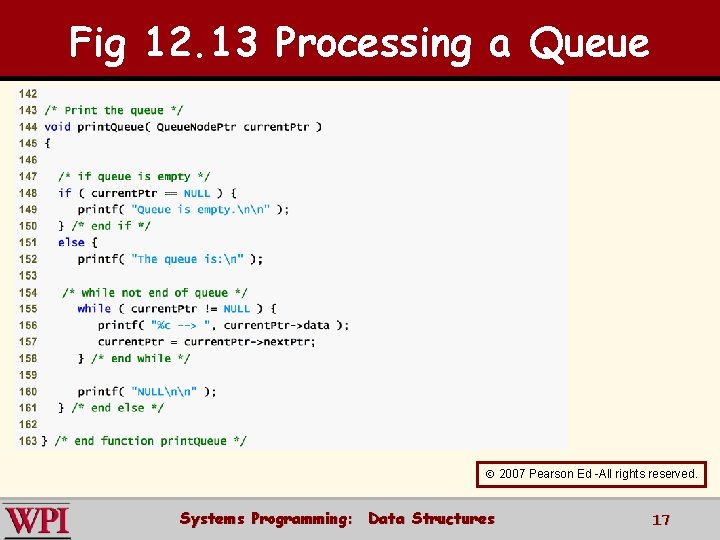 Fig 12.13 Processing a Queue

142
143 /* Print the queue */
144 void printQueue( QueueNodePtr currentPtr )
145 {
146
147   /* if queue is empty */
148   if ( currentPtr == NULL ) {
149      printf( "Queue is empty.\n\n" );
150   } /* end if */
151   else {
152      printf( "The queue is:\n" );
153
154   /* while not end of queue */
155      while ( currentPtr != NULL ) {
156         printf( "%c --> ", currentPtr->data );
157         currentPtr = currentPtr->nextPtr;
158      } /* end while */
159
160      printf( "NULL\n\n" );
161   } /* end else */
162
163 } /* end function printQueue */

© 2007 Pearson Ed -All rights reserved.

WPI

Systems Programming: Data Structures

17